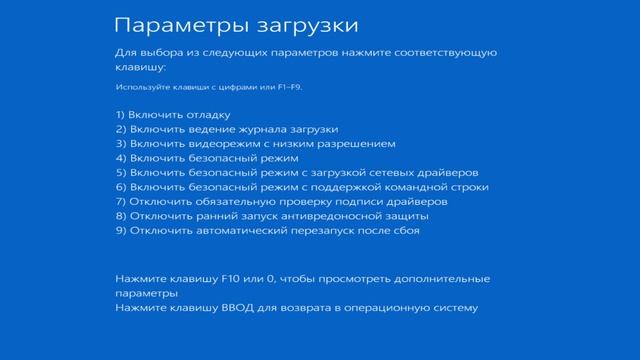 Параметры загрузки

Для выбора из следующих параметров нажмите соответствующую клавишу:

Используйте клавиши с цифрами или F1–F9.

1) Включить отладку
2) Включить ведение журнала загрузки
3) Включить видеорежим с низким разрешением
4) Включить безопасный режим
5) Включить безопасный режим с загрузкой сетевых драйверов
6) Включить безопасный режим с поддержкой командной строки
7) Отключить обязательную проверку подписи драйверов
8) Отключить ранний запуск антивредоносной защиты
9) Отключить автоматический перезапуск после сбоя

Нажмите клавишу F10 или 0, чтобы просмотреть дополнительные параметры
Нажмите клавишу ВВОД для возврата в операционную систему